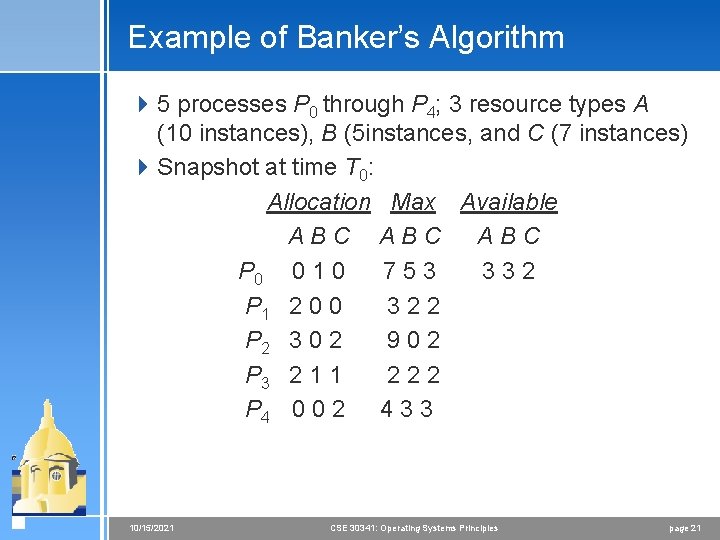 Example of Banker's Algorithm

5 processes $P_0$ through $P_4$; 3 resource types $A$ (10 instances), $B$ (5instances, and $C$ (7 instances)

Snapshot at time $T_0$:

| | Allocation | Max | Available |
|---|---|---|---|
| | A B C | A B C | A B C |
| $P_0$ | 0 1 0 | 7 5 3 | 3 3 2 |
| $P_1$ | 2 0 0 | 3 2 2 | |
| $P_2$ | 3 0 2 | 9 0 2 | |
| $P_3$ | 2 1 1 | 2 2 2 | |
| $P_4$ | 0 0 2 | 4 3 3 | |

10/15/2021 CSE 30341: Operating Systems Principles page 21